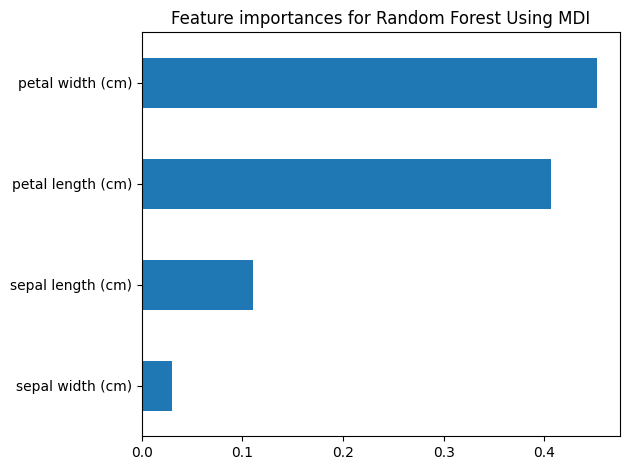 Feature importances for Random Forest Using MDI

petal width (cm)

petal length (cm)

sepal length (cm)

sepal width (cm)

0.0
0.1
0.2
0.3
0.4